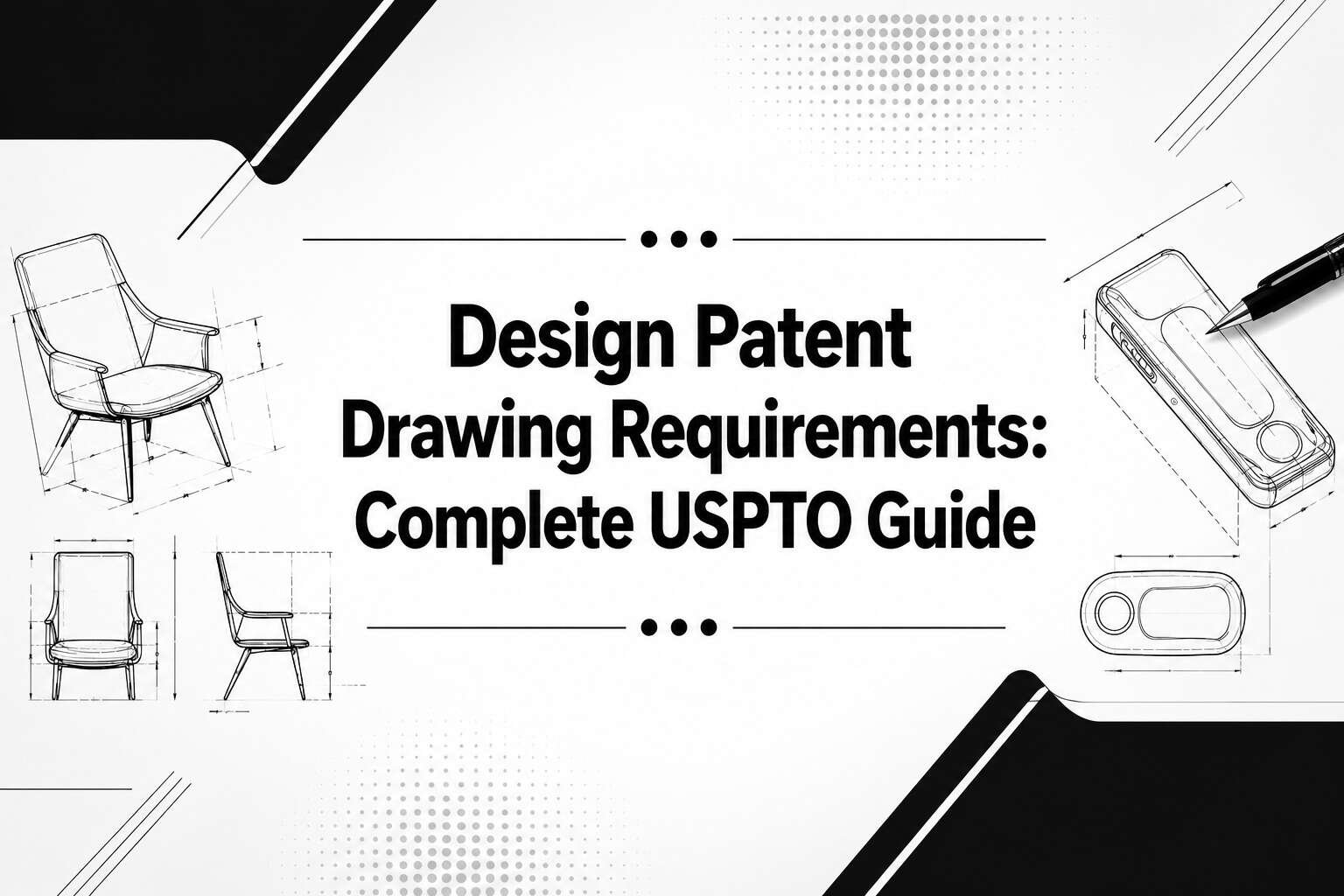 Design Patent
Drawing Requirements:
Complete USPTO Guide